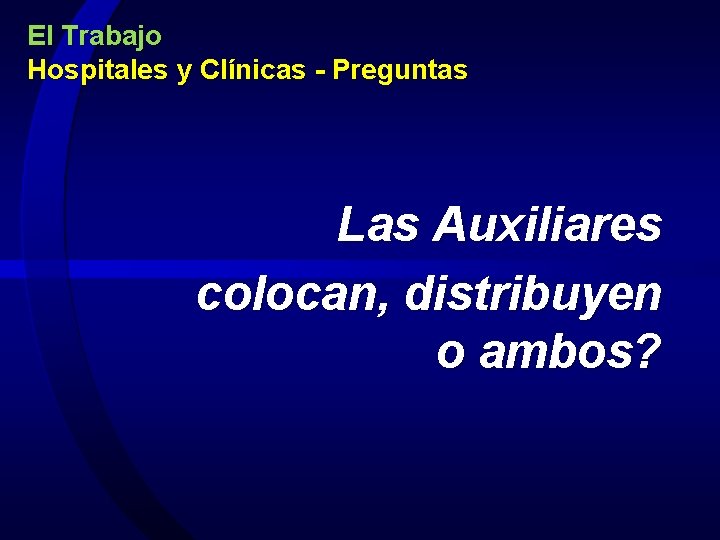 El Trabajo
Hospitales y Clínicas - Preguntas

Las Auxiliares colocan, distribuyen o ambos?